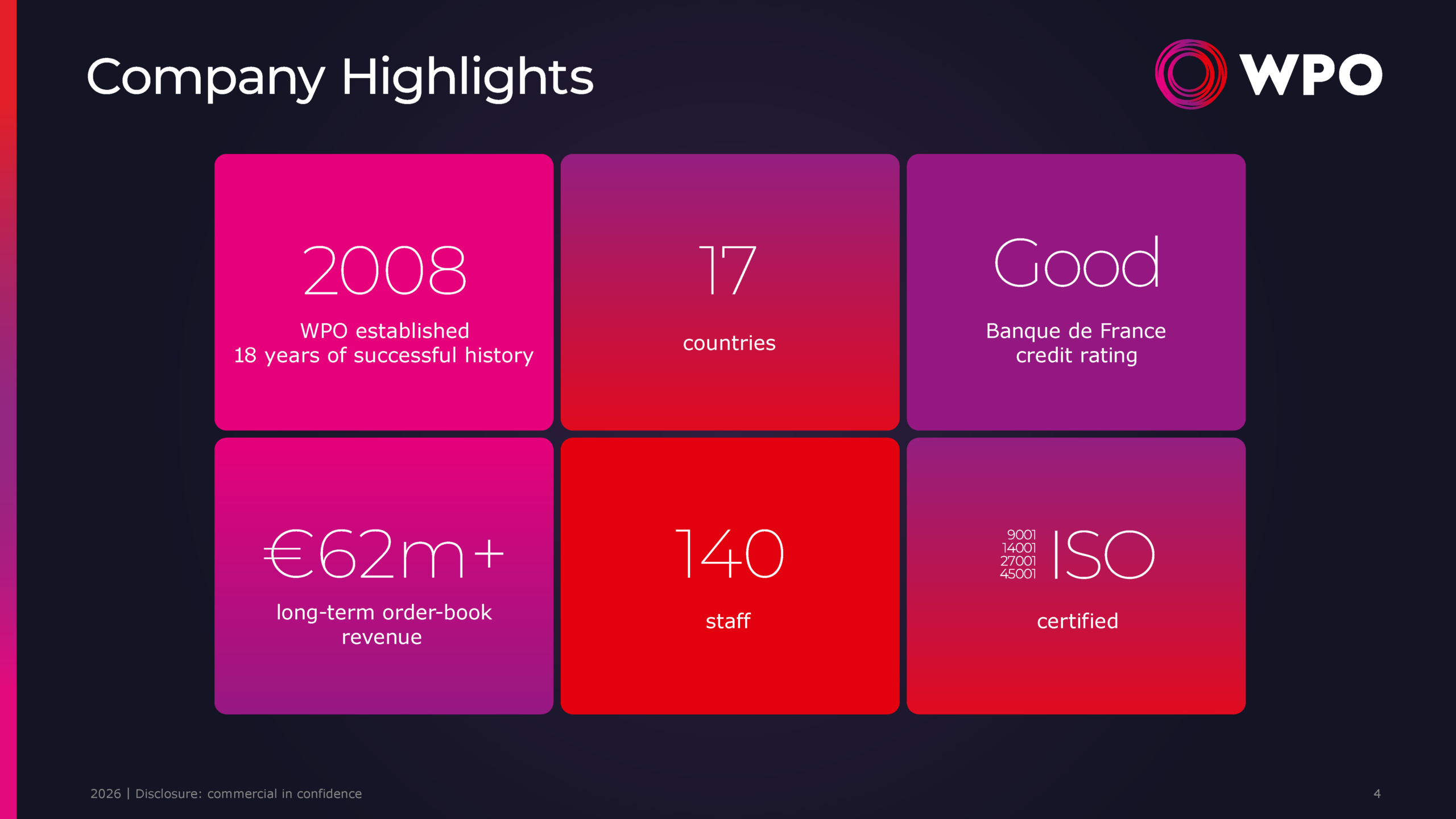 Company Highlights

WPO

2008

WPO established
18 years of successful history

17

countries

Good

Banque de France
credit rating

€62m+

long-term order-book revenue

140

staff

9001
14001
27001
45001
ISO

certified

2026 | Disclosure: commercial in confidence

4